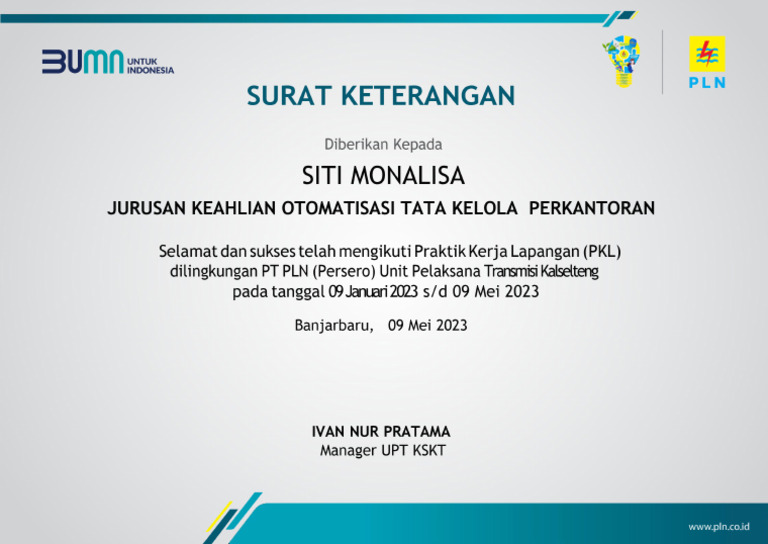 BUMN UNTUK INDONESIA

PLN

SURAT KETERANGAN

Diberikan Kepada

SITI MONALISA

JURUSAN KEAHLIAN OTOMATISASI TATA KELOLA PERKANTORAN

Selamat dan sukses telah mengikuti Praktik Kerja Lapangan (PKL) dilingkungan PT PLN (Persero) Unit Pelaksana Transmisi Kalselteng pada tanggal 09 Januari 2023 s/d 09 Mei 2023

Banjarbaru, 09 Mei 2023

IVAN NUR PRATAMA
Manager UPT KSKT

www.pln.co.id